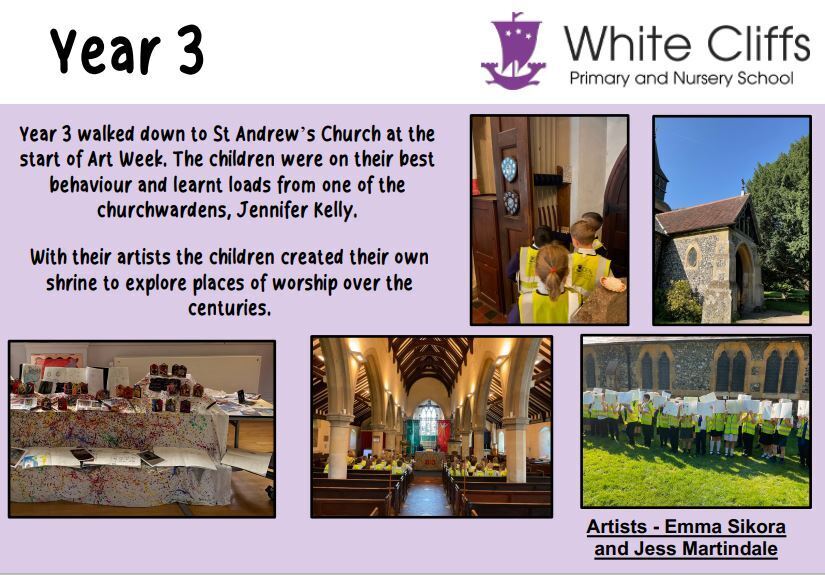 Year 3

White Cliffs
Primary and Nursery School

Year 3 walked down to St Andrew's Church at the start of Art Week. The children were on their best behaviour and learnt loads from one of the churchwardens, Jennifer Kelly.

With their artists the children created their own shrine to explore places of worship over the centuries.

Artists - Emma Sikora and Jess Martindale